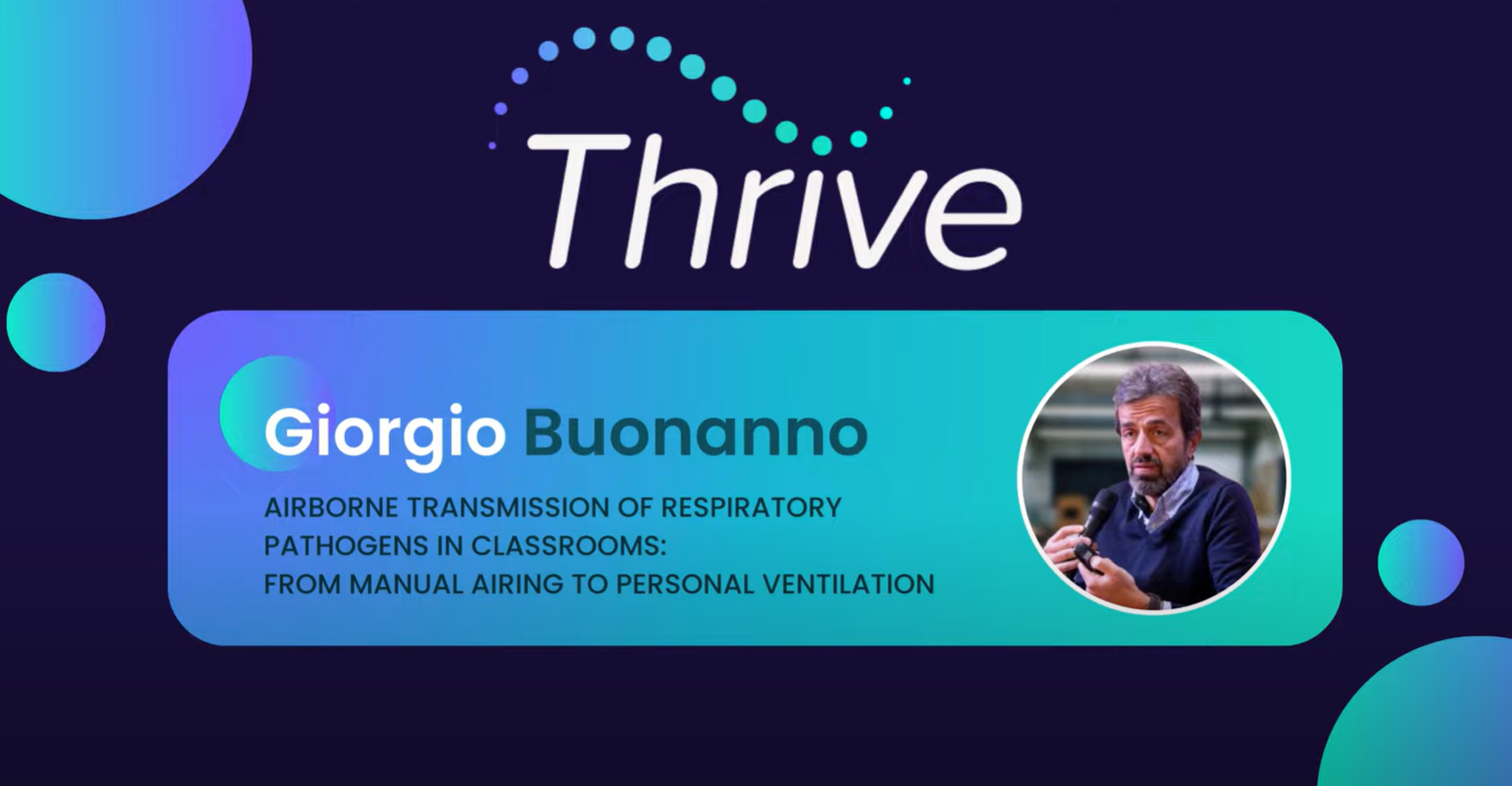 Thrive

Giorgio Buonanno

AIRBORNE TRANSMISSION OF RESPIRATORY PATHOGENS IN CLASSROOMS:
FROM MANUAL AIRING TO PERSONAL VENTILATION